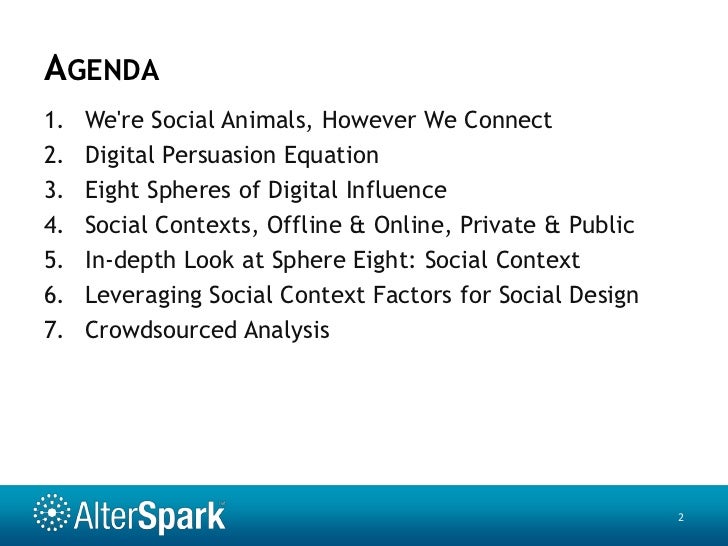 AGENDA

1. We're Social Animals, However We Connect
2. Digital Persuasion Equation
3. Eight Spheres of Digital Influence
4. Social Contexts, Offline & Online, Private & Public
5. In-depth Look at Sphere Eight: Social Context
6. Leveraging Social Context Factors for Social Design
7. Crowdsourced Analysis

AlterSpark

2